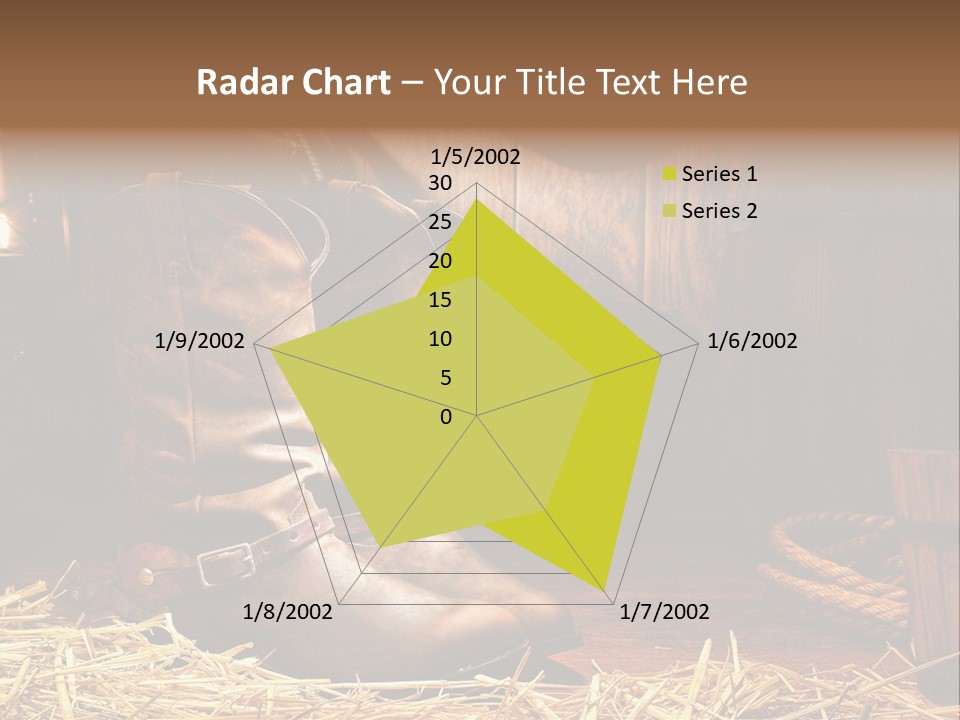 Radar Chart – Your Title Text Here

1/5/2002
30
25
20
15
10
5
0
1/6/2002
1/7/2002
1/8/2002
1/9/2002

Series 1
Series 2